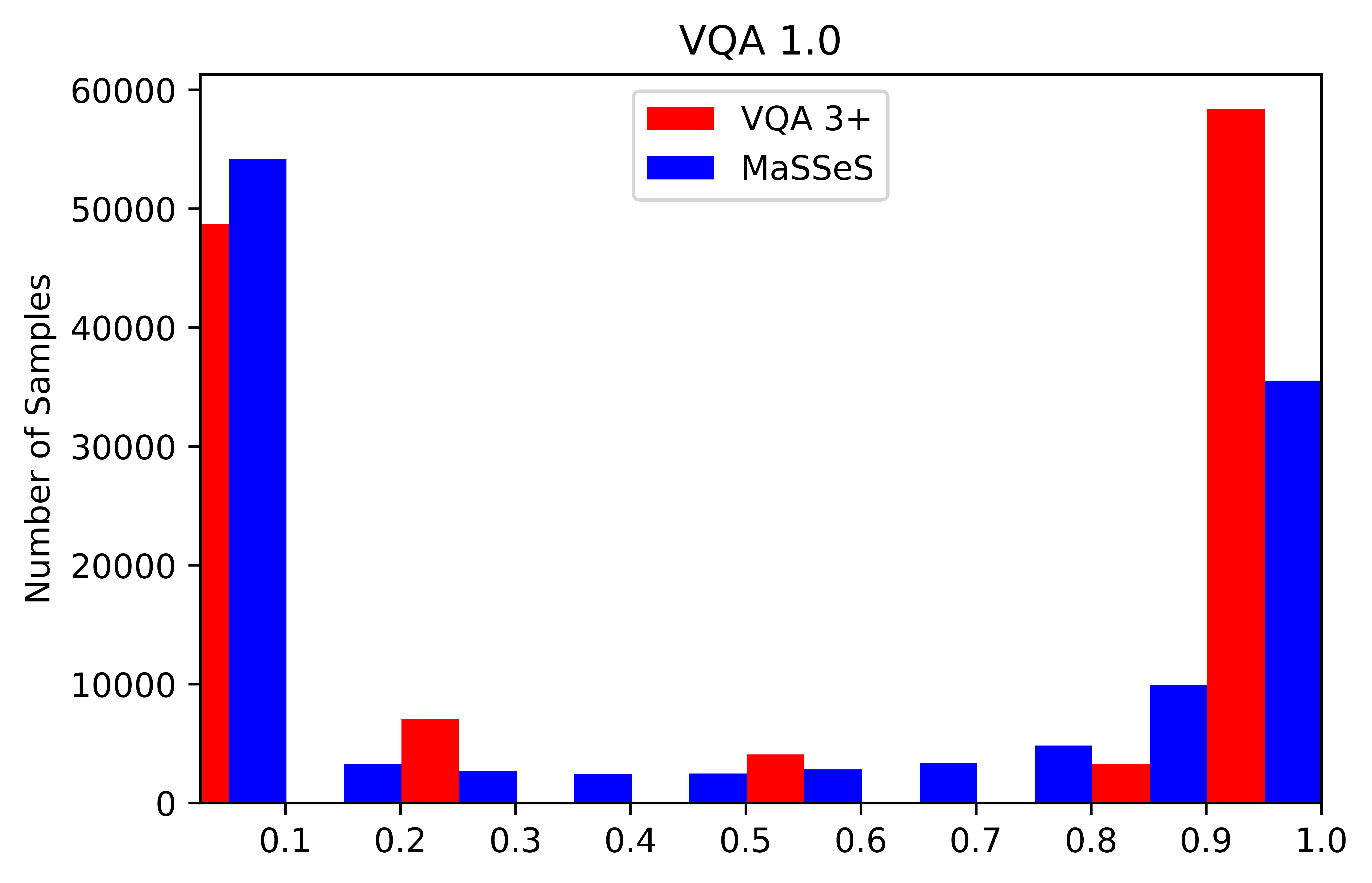 VQA 1.0

VQA 3+
MaSSeS

Number of Samples

60000
50000
40000
30000
20000
10000
0

0.1 0.2 0.3 0.4 0.5 0.6 0.7 0.8 0.9 1.0